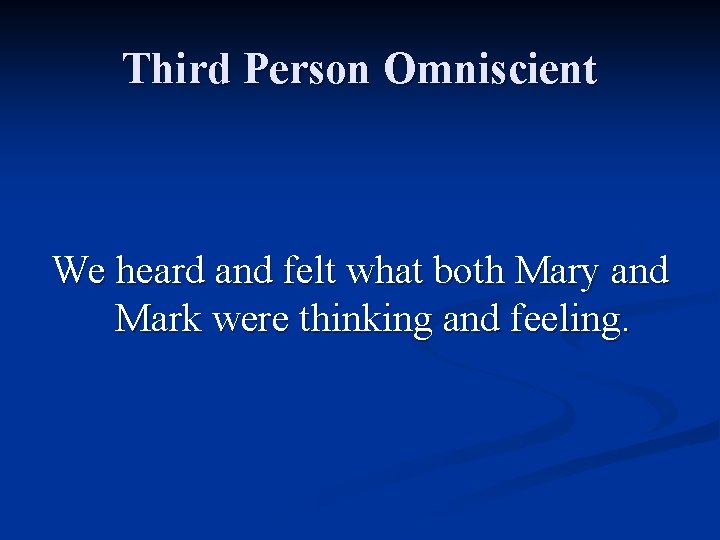 Third Person Omniscient

We heard and felt what both Mary and Mark were thinking and feeling.